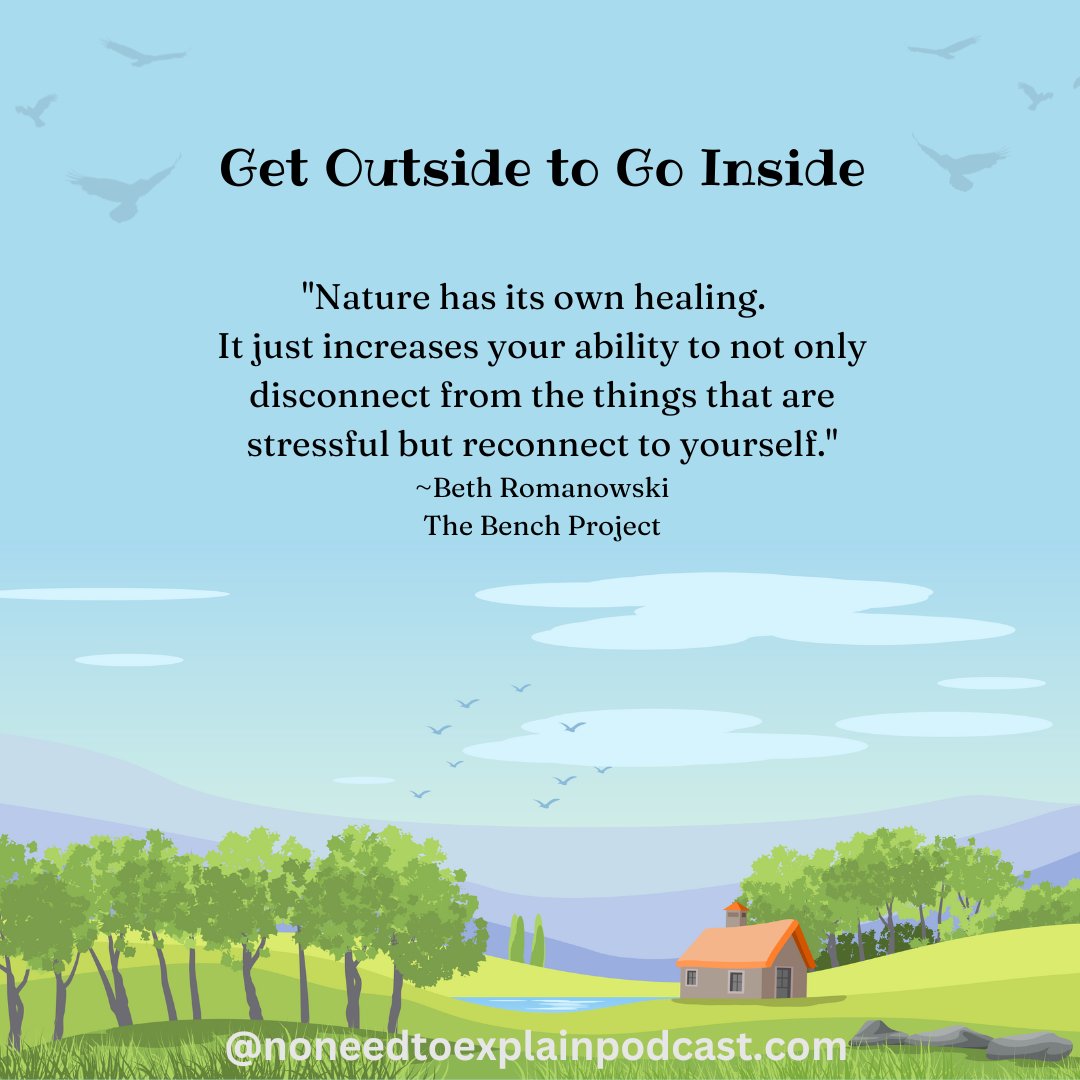 Get Outside to Go Inside

"Nature has its own healing. It just increases your ability to not only disconnect from the things that are stressful but reconnect to yourself."
~Beth Romanowski
The Bench Project

@noneedtoexplainpodcast.com